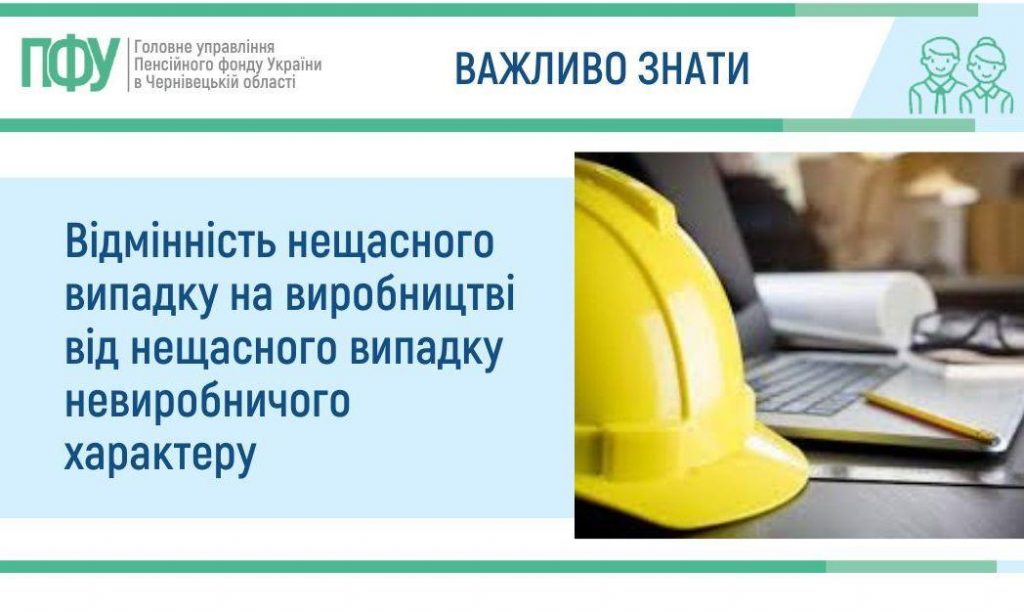 ПФУ Головне управління Пенсійного фонду України в Чернівецькій області

ВАЖЛИВО ЗНАТИ

Відмінність нещасного випадку на виробництві від нещасного випадку невиробничого характеру